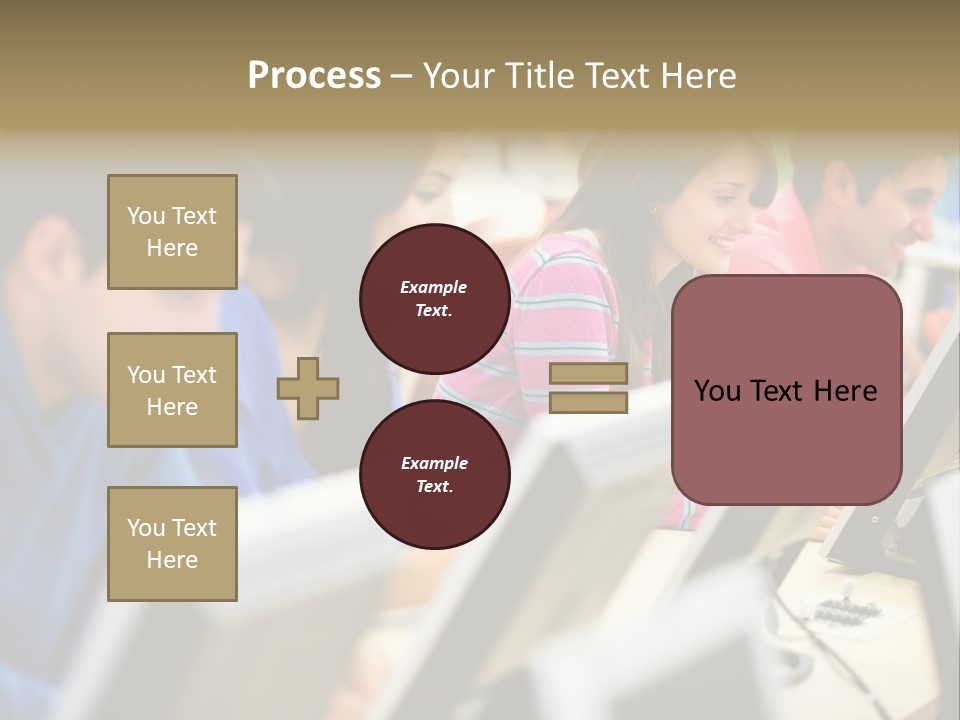 Process – Your Title Text Here

You Text Here

You Text Here

You Text Here

Example Text.

Example Text.

You Text Here